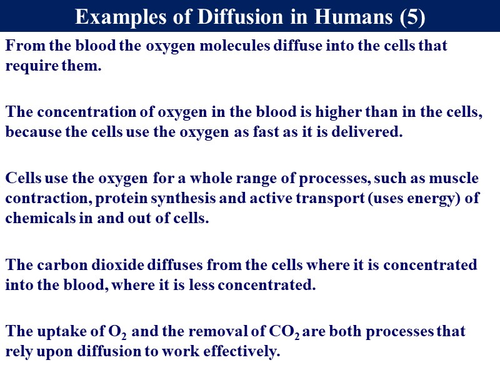 Examples of Diffusion in Humans (5)

From the blood the oxygen molecules diffuse into the cells that require them.

The concentration of oxygen in the blood is higher than in the cells, because the cells use the oxygen as fast as it is delivered.

Cells use the oxygen for a whole range of processes, such as muscle contraction, protein synthesis and active transport (uses energy) of chemicals in and out of cells.

The carbon dioxide diffuses from the cells where it is concentrated into the blood, where it is less concentrated.

The uptake of $O_2$ and the removal of $CO_2$ are both processes that rely upon diffusion to work effectively.